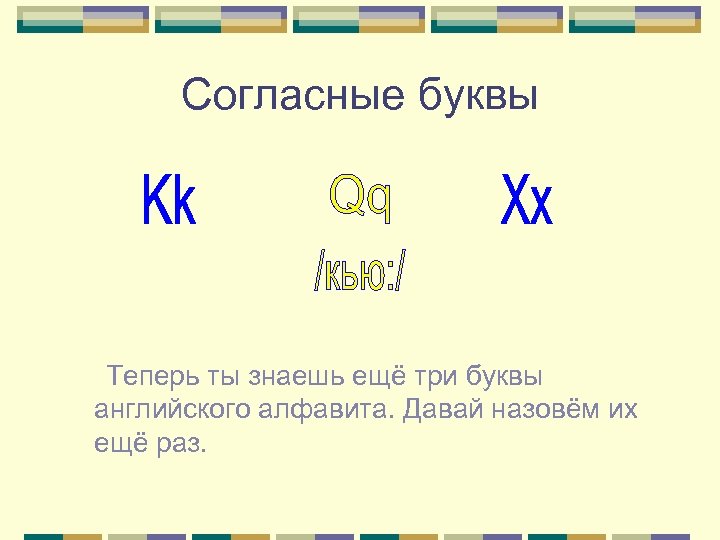 Согласные буквы

Kk Qq Xx

/кью:/

Теперь ты знаешь ещё три буквы английского алфавита. Давай назовём их ещё раз.